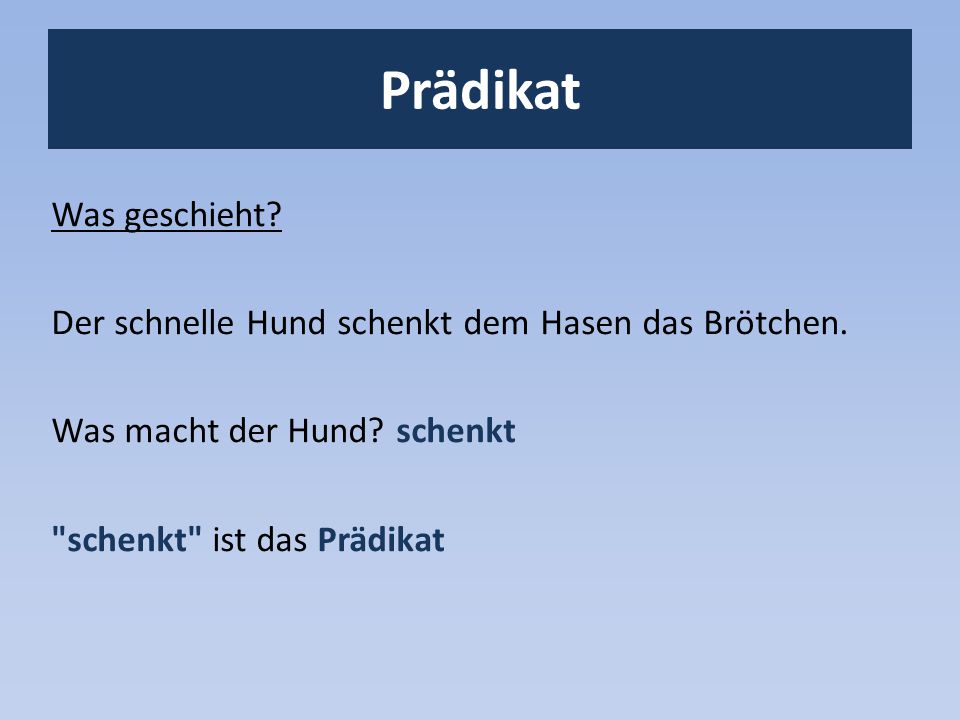 Prädikat

Was geschieht?

Der schnelle Hund schenkt dem Hasen das Brötchen.

Was macht der Hund? schenkt

"schenkt" ist das Prädikat